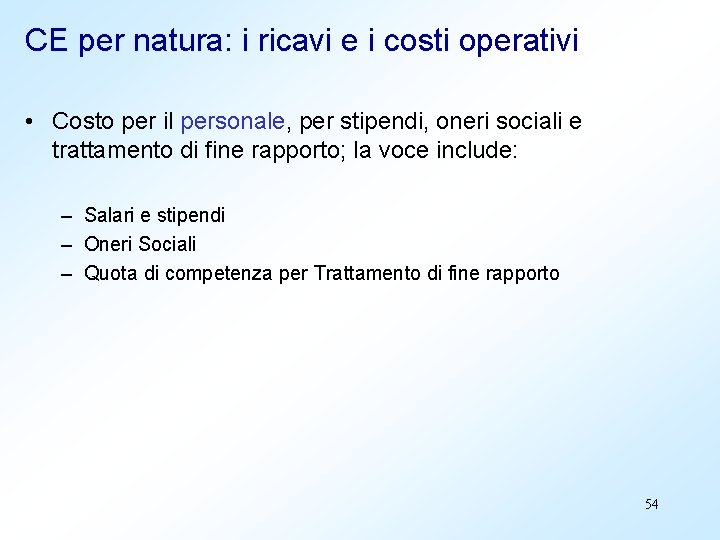 CE per natura: i ricavi e i costi operativi

• Costo per il personale, per stipendi, oneri sociali e trattamento di fine rapporto; la voce include:

– Salari e stipendi
– Oneri Sociali
– Quota di competenza per Trattamento di fine rapporto

54